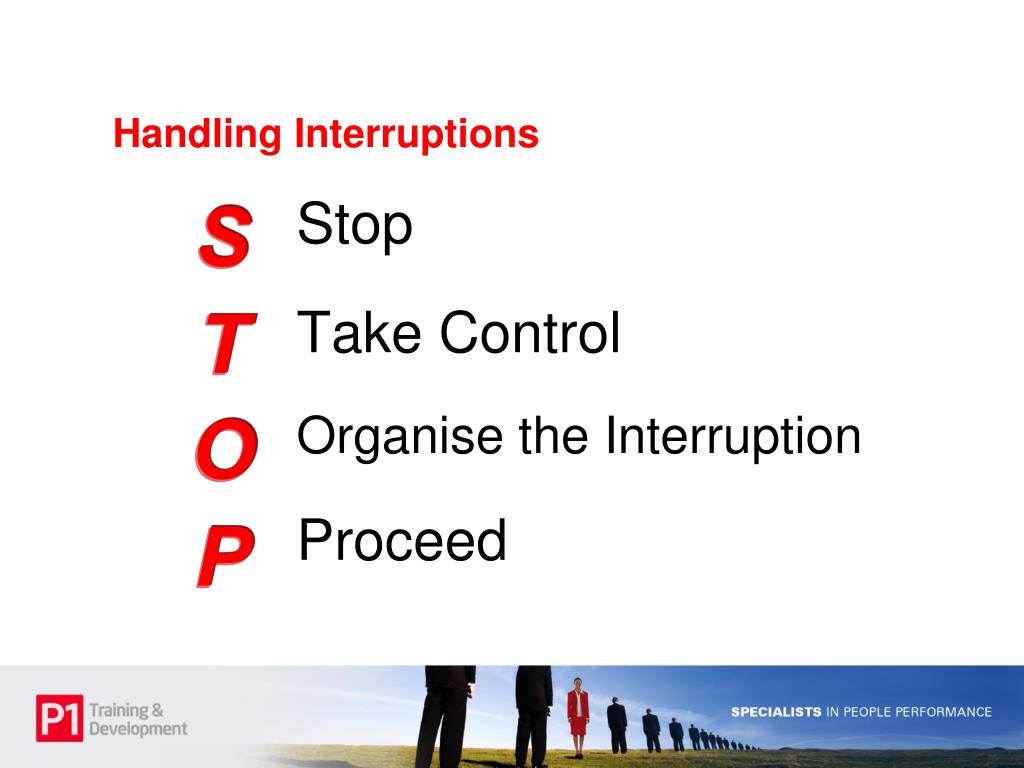 Handling Interruptions

S Stop

T Take Control

O Organise the Interruption

P Proceed

P1 Training & Development

SPECIALISTS IN PEOPLE PERFORMANCE